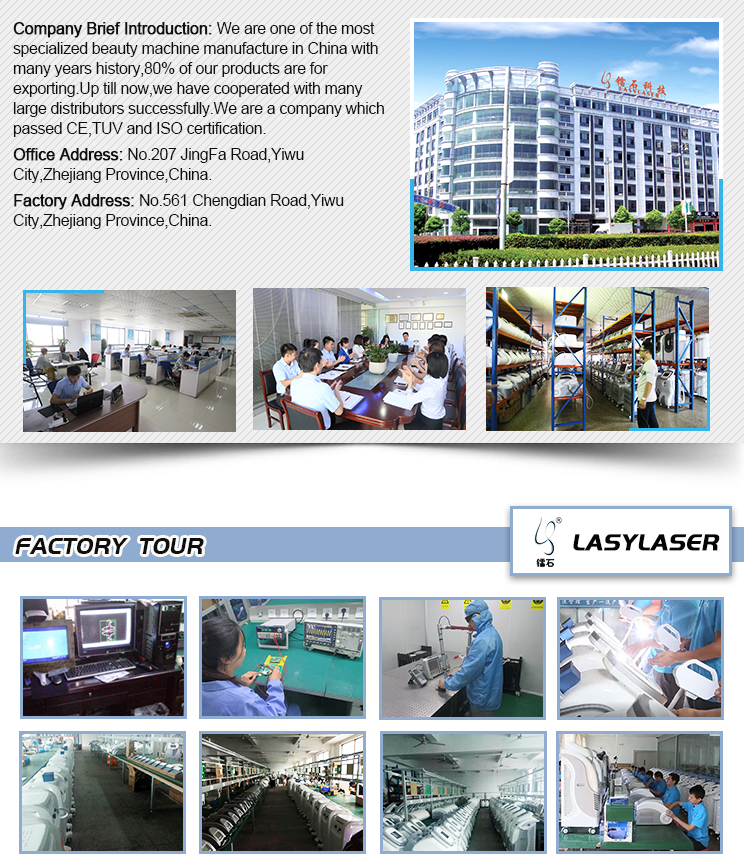 Company Brief Introduction: We are one of the most specialized beauty machine manufacture in China with many years history,80% of our products are for exporting.Up till now,we have cooperated with many large distributors successfully.We are a company which passed CE,TUV and ISO certification.

Office Address: No.207 JingFa Road,Yiwu City,Zhejiang Province,China.

Factory Address: No.561 Chengdian Road,Yiwu City,Zhejiang Province,China.

镭石科技

FACTORY TOUR

镭石 LASYLASER